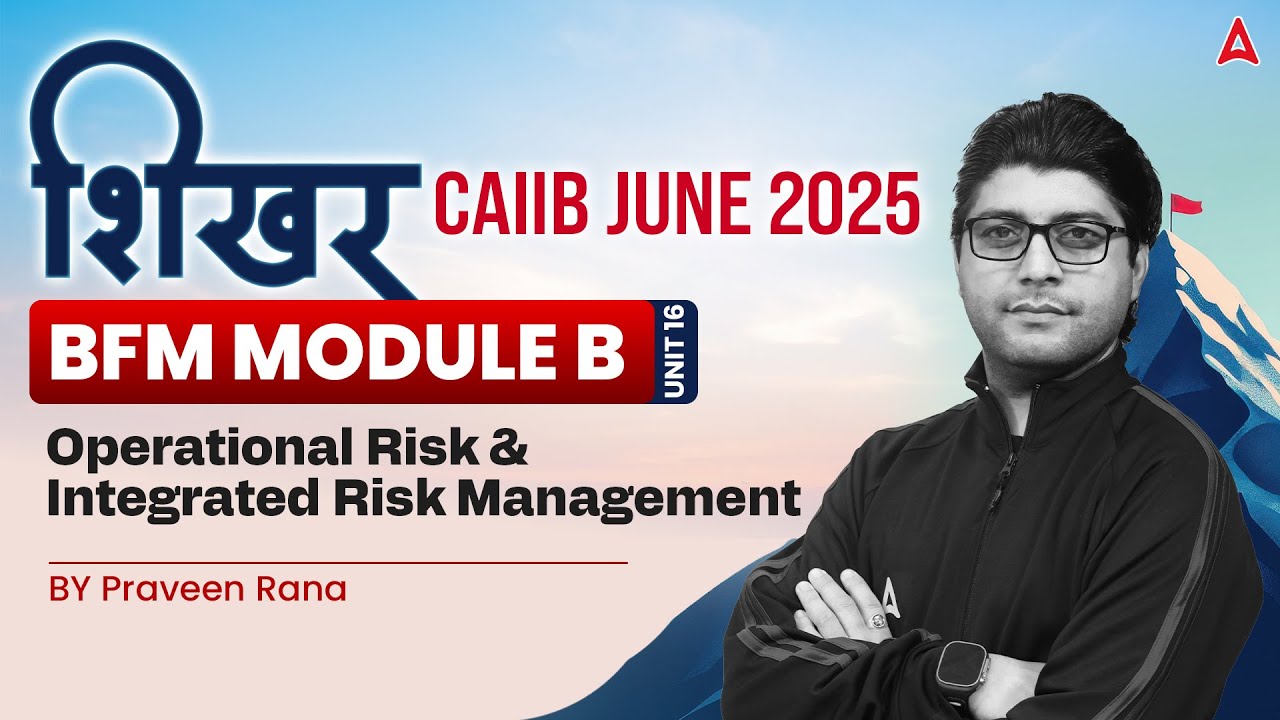 शिखर CAIIB JUNE 2025

BFM MODULE B UNIT 16

Operational Risk & Integrated Risk Management

BY Praveen Rana